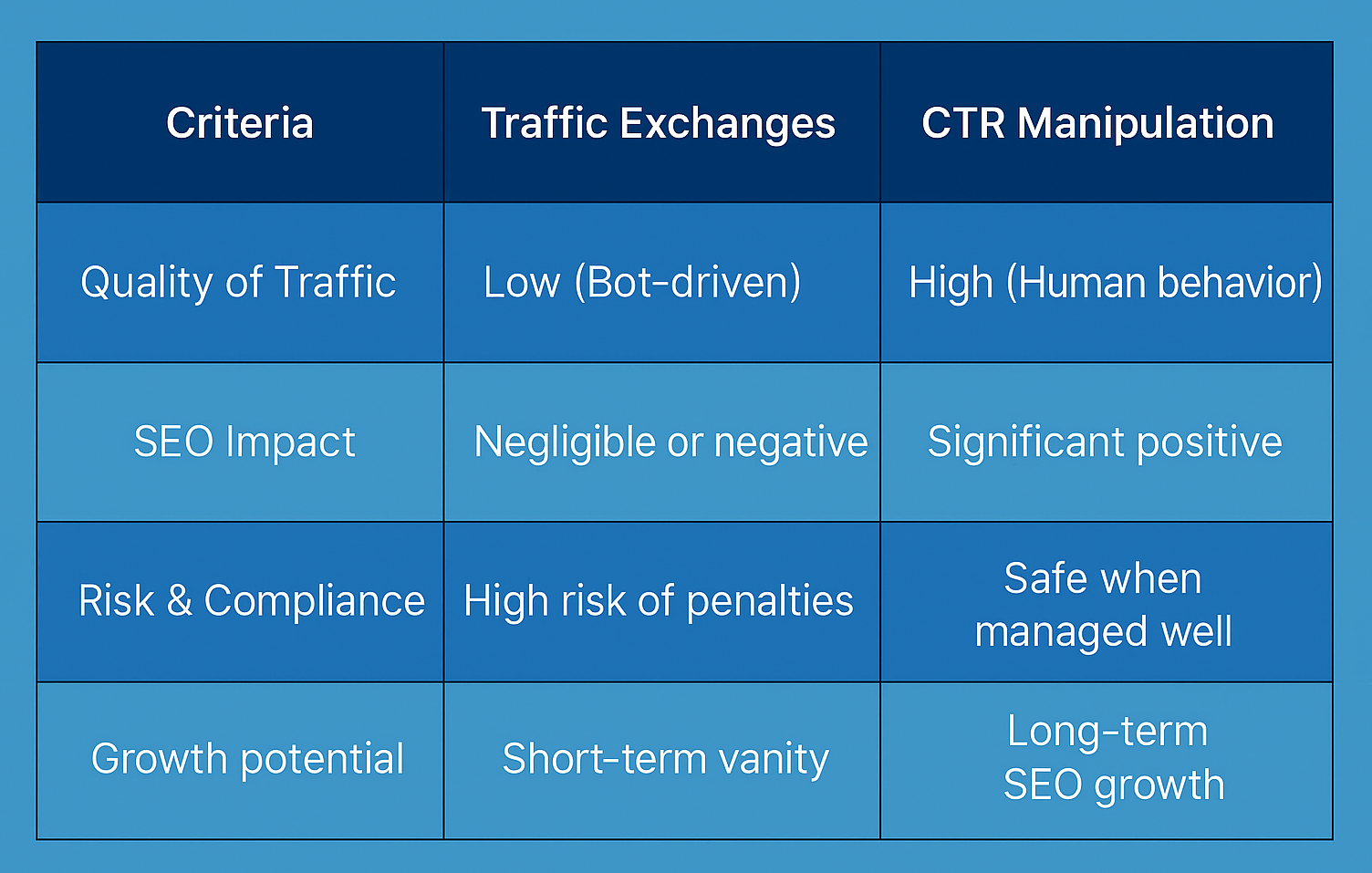 | Criteria | Traffic Exchanges | CTR Manipulation |
|---|---|---|
| Quality of Traffic | Low (Bot-driven) | High (Human behavior) |
| SEO Impact | Negligible or negative | Significant positive |
| Risk & Compliance | High risk of penalties | Safe when managed well |
| Growth potential | Short-term vanity | Long-term SEO growth |